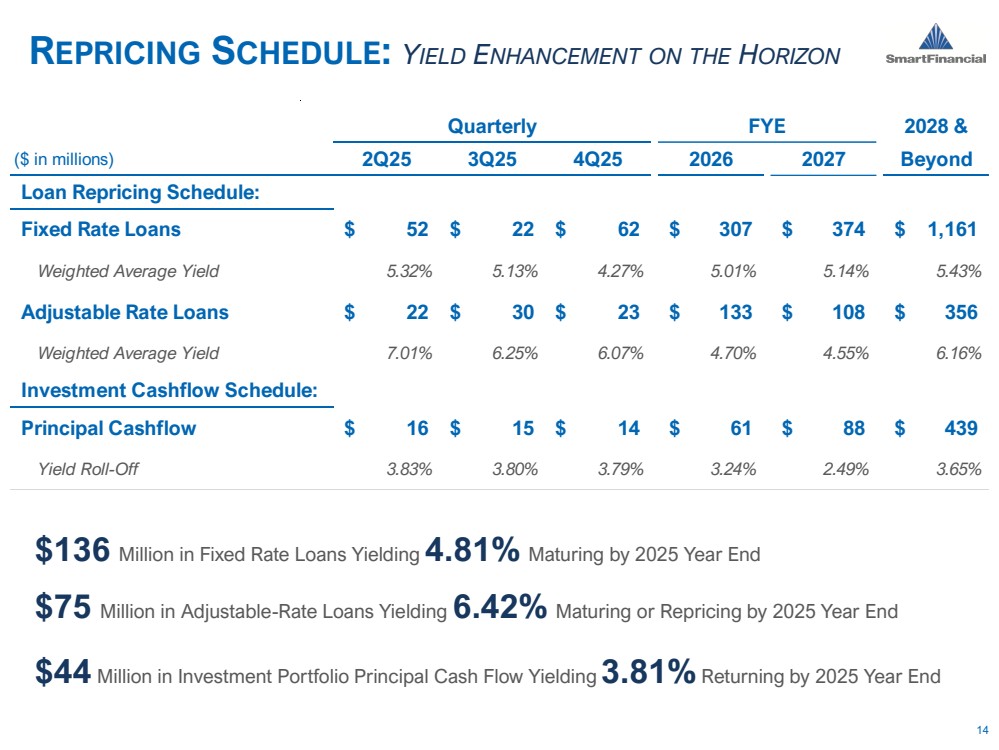 REPRICING SCHEDULE: YIELD ENHANCEMENT ON THE HORIZON

SmartFinancial

| ($ in millions) | Quarterly 2Q25 | Quarterly 3Q25 | Quarterly 4Q25 | FYE 2026 | FYE 2027 | 2028 & Beyond |
|---|---|---|---|---|---|---|
| Loan Repricing Schedule: | | | | | | |
| Fixed Rate Loans | $ 52 | $ 22 | $ 62 | $ 307 | $ 374 | $ 1,161 |
| Weighted Average Yield | 5.32% | 5.13% | 4.27% | 5.01% | 5.14% | 5.43% |
| Adjustable Rate Loans | $ 22 | $ 30 | $ 23 | $ 133 | $ 108 | $ 356 |
| Weighted Average Yield | 7.01% | 6.25% | 6.07% | 4.70% | 4.55% | 6.16% |
| Investment Cashflow Schedule: | | | | | | |
| Principal Cashflow | $ 16 | $ 15 | $ 14 | $ 61 | $ 88 | $ 439 |
| Yield Roll-Off | 3.83% | 3.80% | 3.79% | 3.24% | 2.49% | 3.65% |

$136 Million in Fixed Rate Loans Yielding 4.81% Maturing by 2025 Year End

$75 Million in Adjustable-Rate Loans Yielding 6.42% Maturing or Repricing by 2025 Year End

$44 Million in Investment Portfolio Principal Cash Flow Yielding 3.81% Returning by 2025 Year End

14